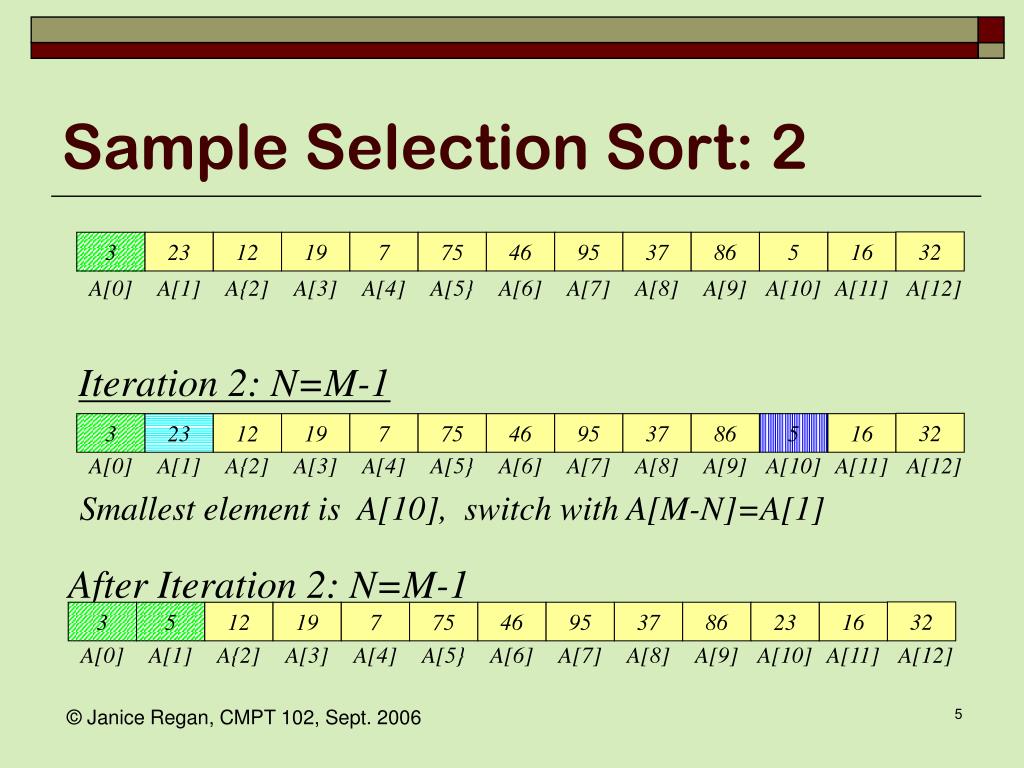 Sample Selection Sort: 2

| 3 | 23 | 12 | 19 | 7 | 75 | 46 | 95 | 37 | 86 | 5 | 16 | 32 |
|---|---|---|---|---|---|---|---|---|---|---|---|---|
| A[0] | A[1] | A{2] | A[3] | A[4] | A[5} | A[6] | A[7] | A[8] | A[9] | A[10] | A[11] | A[12] |

Iteration 2: N=M-1

| 3 | 23 | 12 | 19 | 7 | 75 | 46 | 95 | 37 | 86 | 5 | 16 | 32 |
|---|---|---|---|---|---|---|---|---|---|---|---|---|
| A[0] | A[1] | A{2] | A[3] | A[4] | A[5} | A[6] | A[7] | A[8] | A[9] | A[10] | A[11] | A[12] |

Smallest element is A[10], switch with A[M-N]=A[1]

After Iteration 2: N=M-1

| 3 | 5 | 12 | 19 | 7 | 75 | 46 | 95 | 37 | 86 | 23 | 16 | 32 |
|---|---|---|---|---|---|---|---|---|---|---|---|---|
| A[0] | A[1] | A{2] | A[3] | A[4] | A[5} | A[6] | A[7] | A[8] | A[9] | A[10] | A[11] | A[12] |

© Janice Regan, CMPT 102, Sept. 2006

5